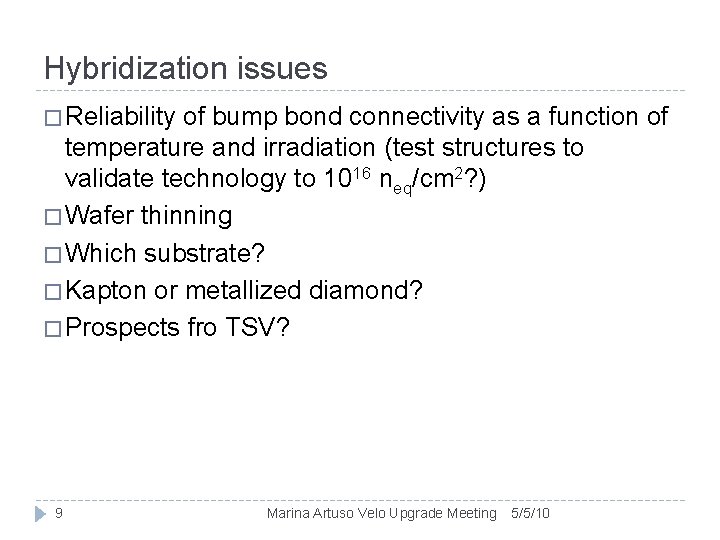 Hybridization issues

□ Reliability of bump bond connectivity as a function of temperature and irradiation (test structures to validate technology to $10^{16}$ $n_{eq}/cm^2$?)

□ Wafer thinning

□ Which substrate?

□ Kapton or metallized diamond?

□ Prospects fro TSV?

9 Marina Artuso Velo Upgrade Meeting 5/5/10